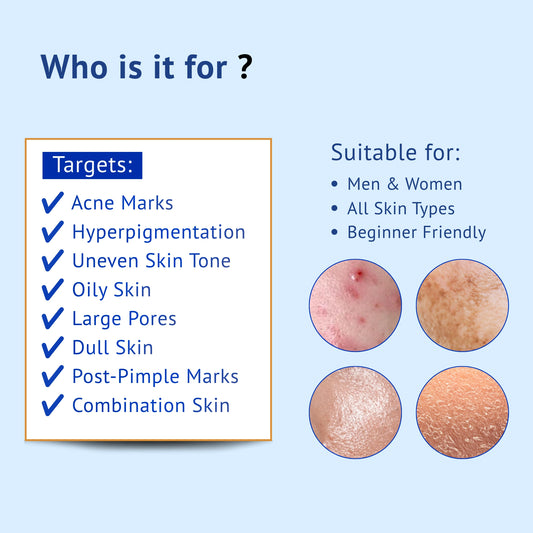 Who is it for ?

Targets:
✔ Acne Marks
✔ Hyperpigmentation
✔ Uneven Skin Tone
✔ Oily Skin
✔ Large Pores
✔ Dull Skin
✔ Post-Pimple Marks
✔ Combination Skin

Suitable for:
• Men & Women
• All Skin Types
• Beginner Friendly